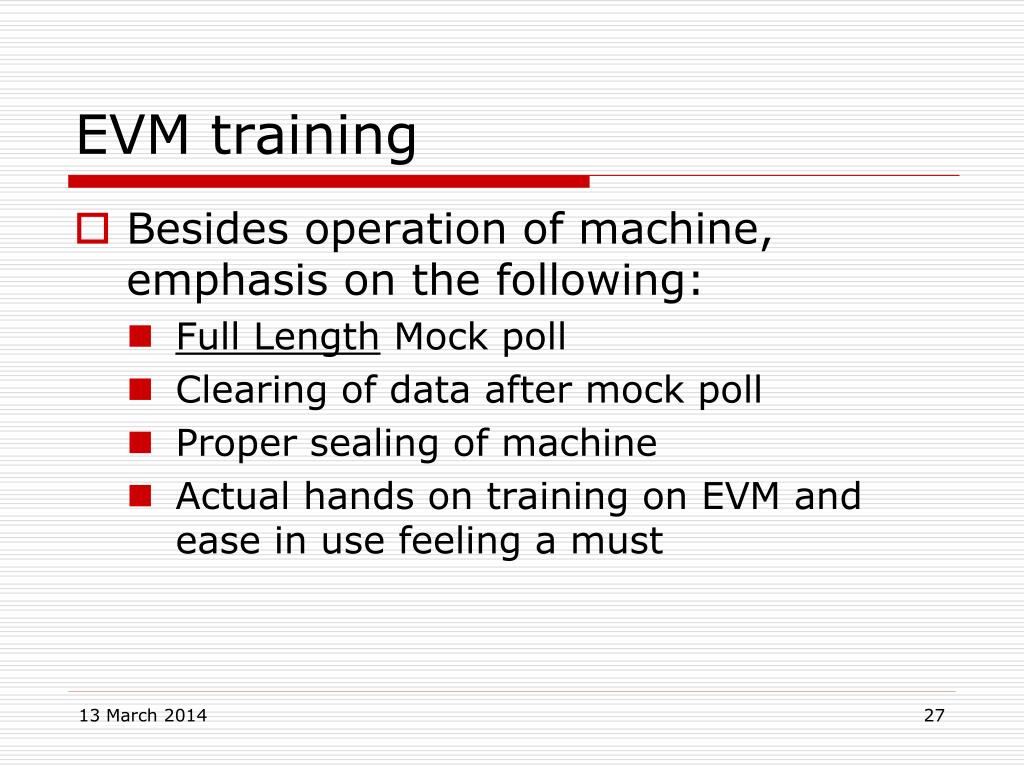 EVM training

Besides operation of machine, emphasis on the following:

Full Length Mock poll

Clearing of data after mock poll

Proper sealing of machine

Actual hands on training on EVM and ease in use feeling a must

13 March 2014

27